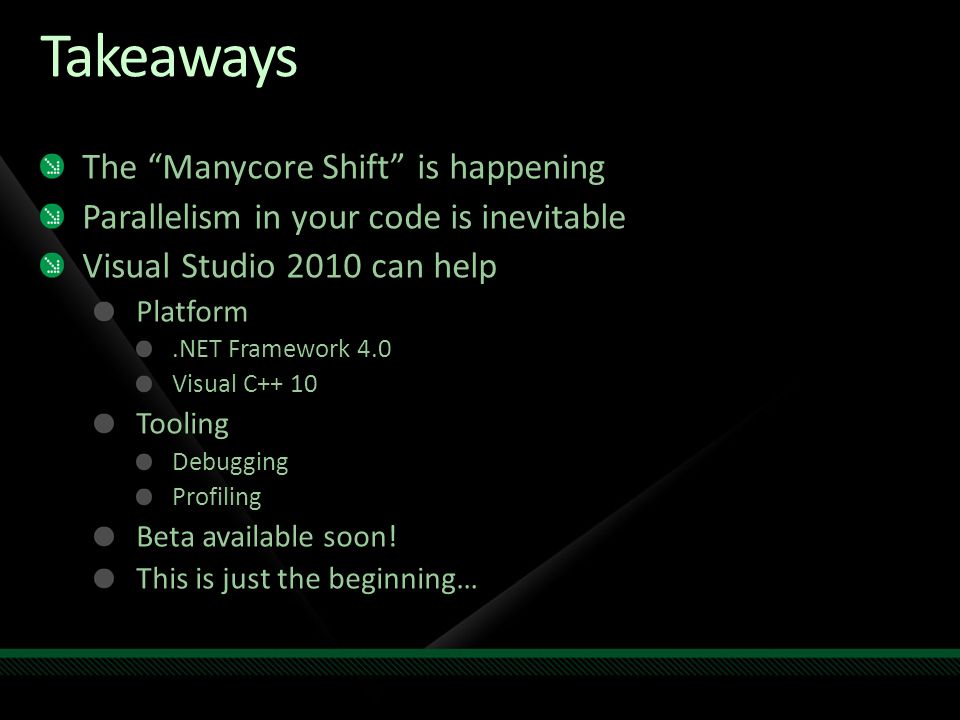 Takeaways

The “Manycore Shift” is happening

Parallelism in your code is inevitable

Visual Studio 2010 can help

Platform

.NET Framework 4.0

Visual C++ 10

Tooling

Debugging

Profiling

Beta available soon!

This is just the beginning…